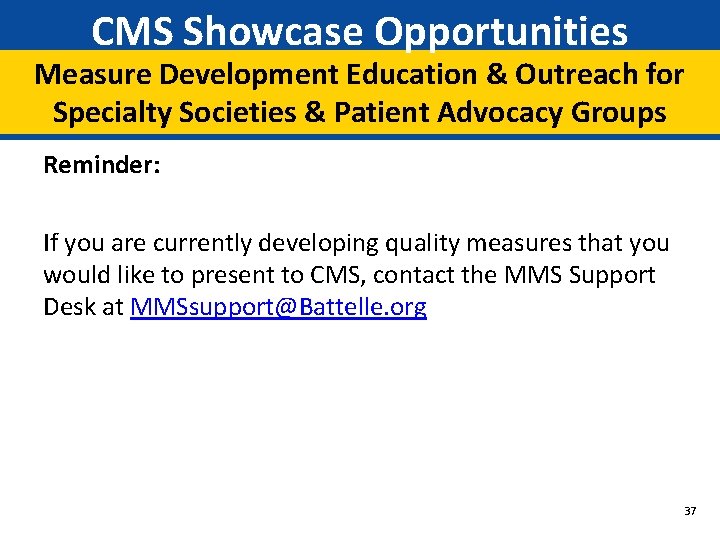 CMS Showcase Opportunities

Measure Development Education & Outreach for Specialty Societies & Patient Advocacy Groups

Reminder:

If you are currently developing quality measures that you would like to present to CMS, contact the MMS Support Desk at MMSsupport@Battelle.org

37